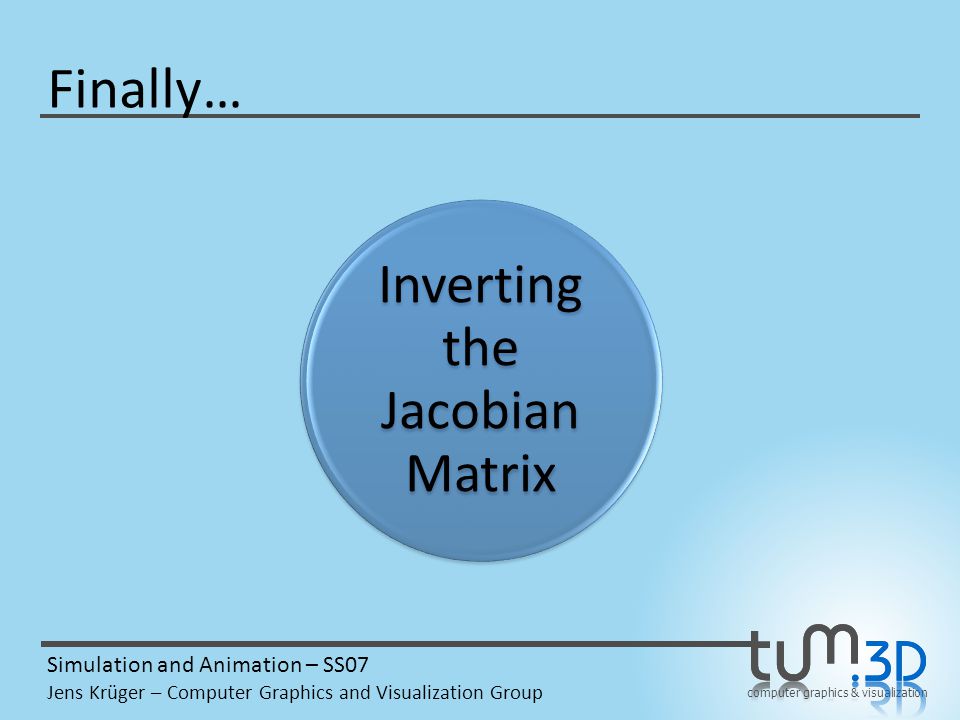 Finally…

Inverting the Jacobian Matrix

Simulation and Animation – SS07
Jens Krüger – Computer Graphics and Visualization Group

tum.3D
computer graphics & visualization